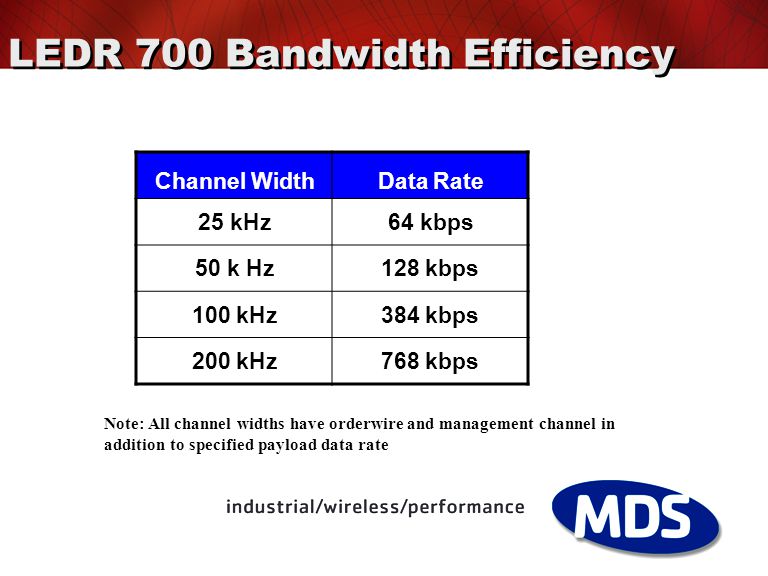 LEDR 700 Bandwidth Efficiency

| Channel Width | Data Rate |
|---|---|
| 25 kHz | 64 kbps |
| 50 k Hz | 128 kbps |
| 100 kHz | 384 kbps |
| 200 kHz | 768 kbps |

Note: All channel widths have orderwire and management channel in addition to specified payload data rate

industrial/wireless/performance

MDS